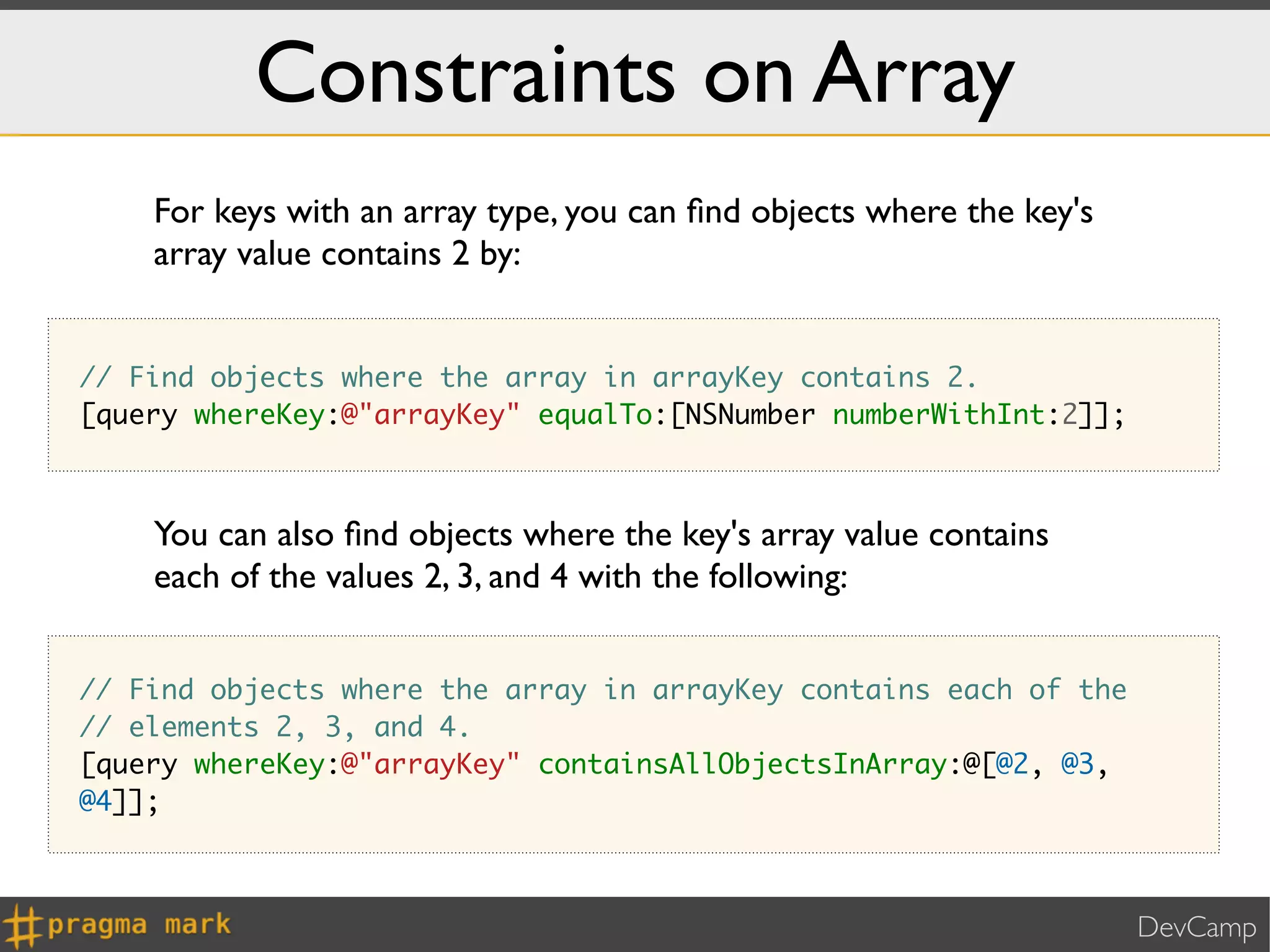 Constraints on Array

For keys with an array type, you can find objects where the key's array value contains 2 by:

// Find objects where the array in arrayKey contains 2.
[query whereKey:@"arrayKey" equalTo:[NSNumber numberWithInt:2]];

You can also find objects where the key's array value contains each of the values 2, 3, and 4 with the following:

// Find objects where the array in arrayKey contains each of the
// elements 2, 3, and 4.
[query whereKey:@"arrayKey" containsAllObjectsInArray:@[@2, @3, @4]];

#pragma mark

DevCamp